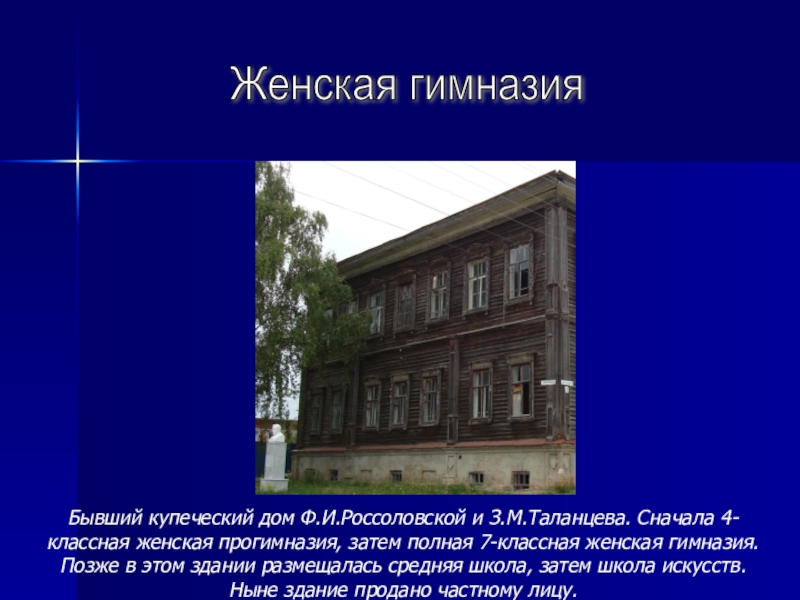 Женская гимназия

Бывший купеческий дом Ф.И.Россоловской и З.М.Таланцева. Сначала 4-классная женская прогимназия, затем полная 7-классная женская гимназия. Позже в этом здании размещалась средняя школа, затем школа искусств. Ныне здание продано частному лицу.